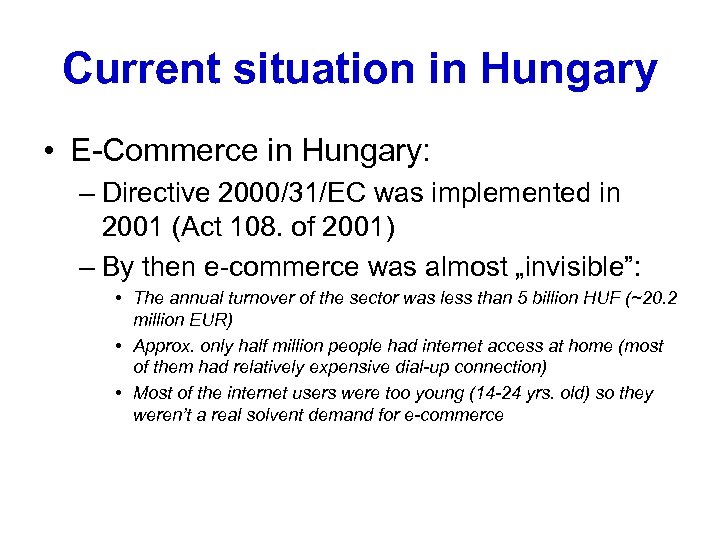 Current situation in Hungary

• E-Commerce in Hungary:

– Directive 2000/31/EC was implemented in 2001 (Act 108. of 2001)

– By then e-commerce was almost „invisible”:

• The annual turnover of the sector was less than 5 billion HUF (~20.2 million EUR)

• Approx. only half million people had internet access at home (most of them had relatively expensive dial-up connection)

• Most of the internet users were too young (14-24 yrs. old) so they weren’t a real solvent demand for e-commerce